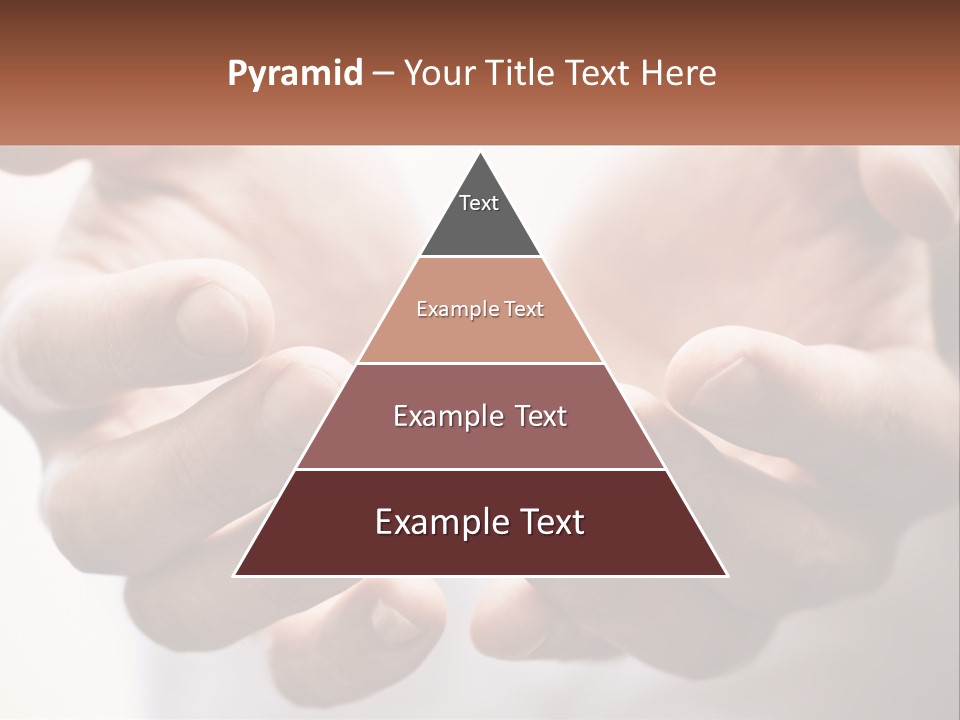 Pyramid – Your Title Text Here

Text

Example Text

Example Text

Example Text